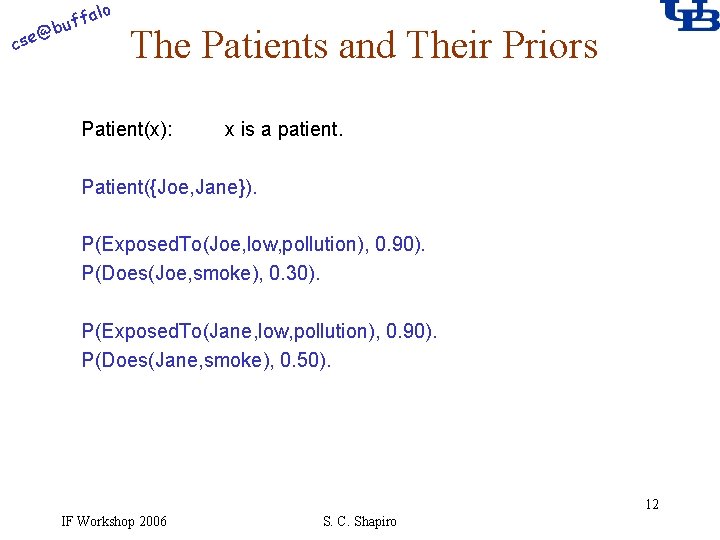 cse@buffalo

UB

The Patients and Their Priors

Patient(x): x is a patient.

Patient({Joe,Jane}).

P(ExposedTo(Joe,low,pollution), 0.90).
P(Does(Joe,smoke), 0.30).

P(ExposedTo(Jane,low,pollution), 0.90).
P(Does(Jane,smoke), 0.50).

12

IF Workshop 2006 S. C. Shapiro